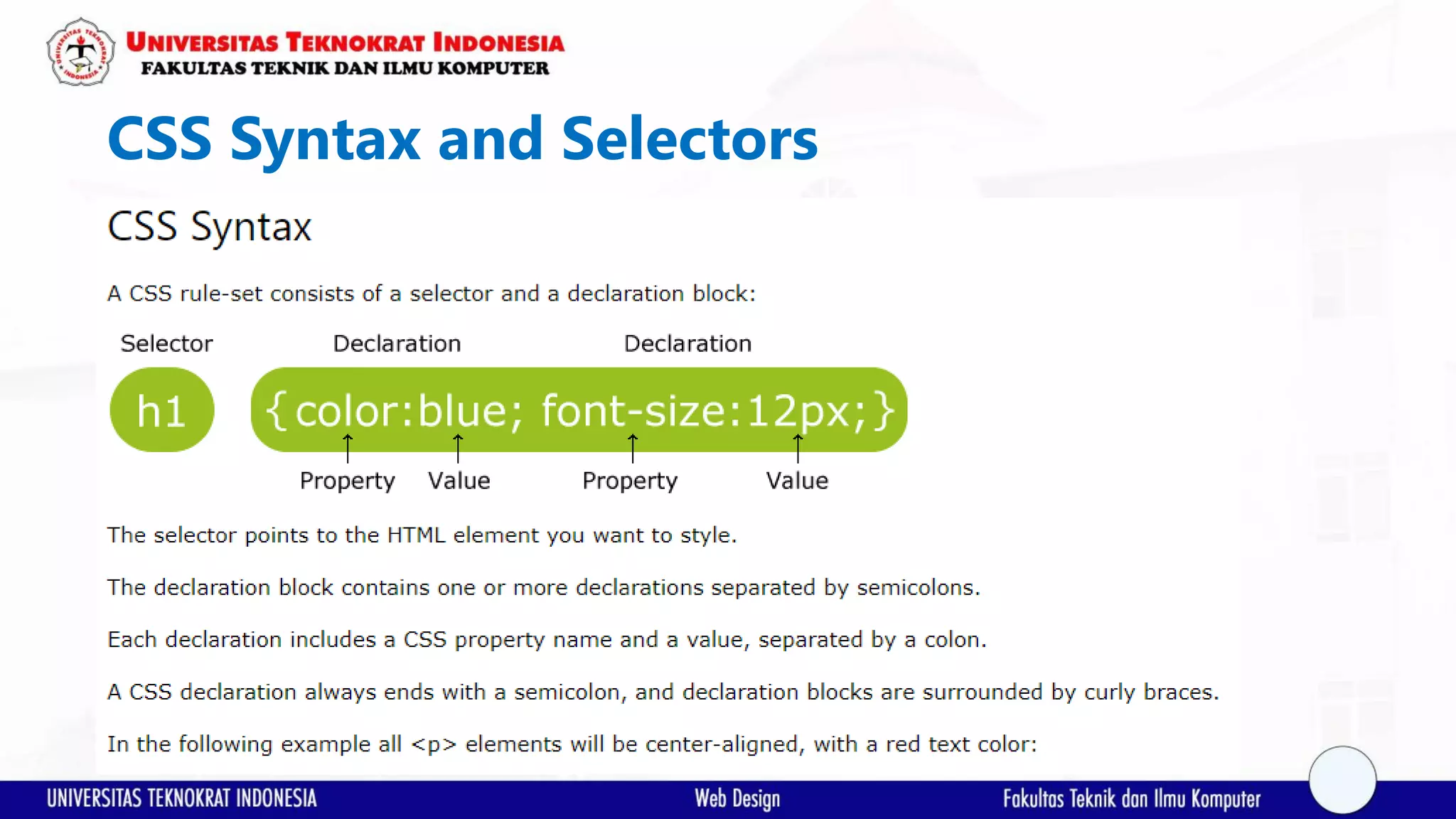 UNIVERSITAS TEKNOKRAT INDONESIA
FAKULTAS TEKNIK DAN ILMU KOMPUTER

CSS Syntax and Selectors

CSS Syntax

A CSS rule-set consists of a selector and a declaration block:

Selector Declaration Declaration

h1 {color:blue; font-size:12px;}

Property Value Property Value

The selector points to the HTML element you want to style.

The declaration block contains one or more declarations separated by semicolons.

Each declaration includes a CSS property name and a value, separated by a colon.

A CSS declaration always ends with a semicolon, and declaration blocks are surrounded by curly braces.

In the following example all <p> elements will be center-aligned, with a red text color:

UNIVERSITAS TEKNOKRAT INDONESIA Web Design Fakultas Teknik dan Ilmu Komputer